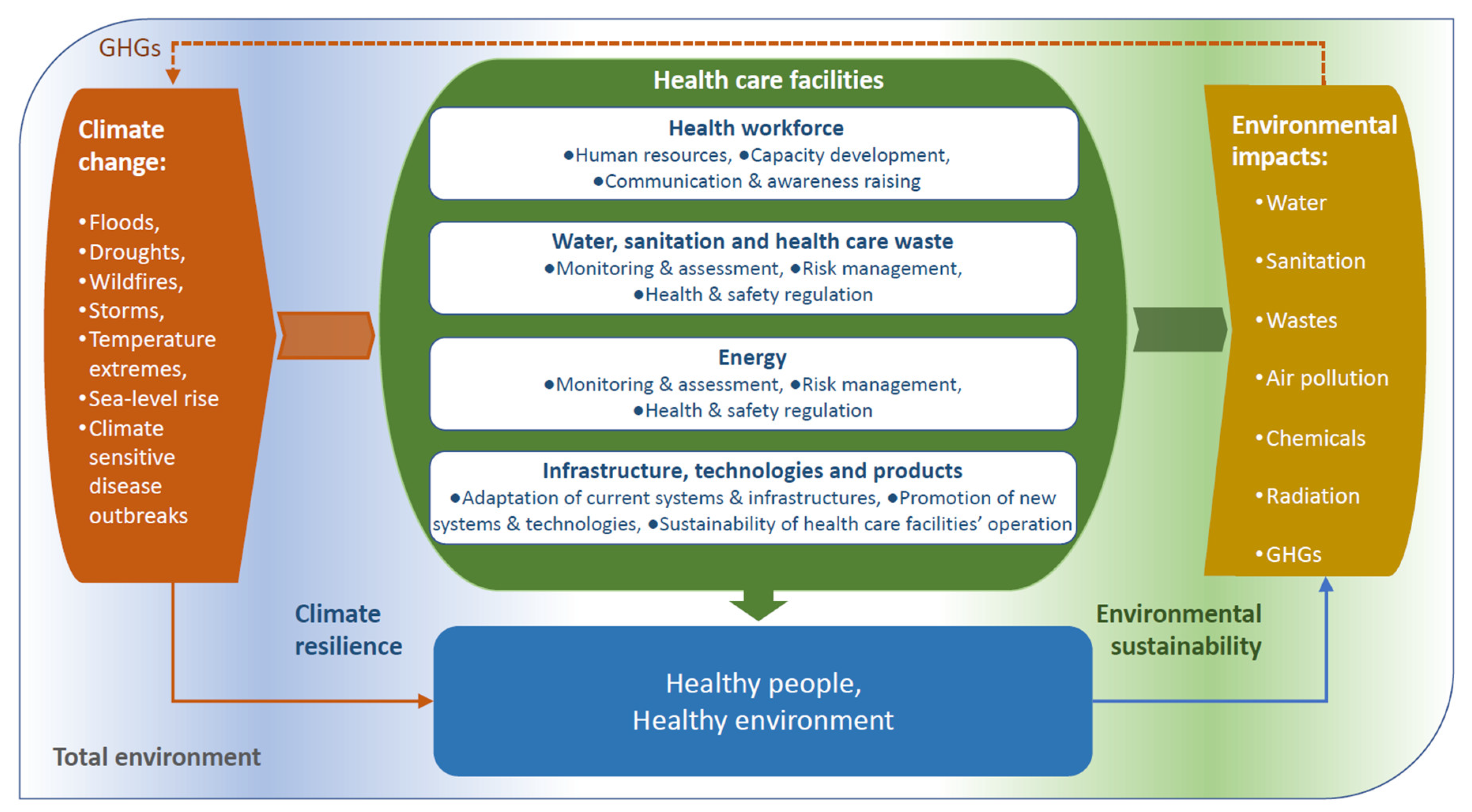 GHGs

Climate change:

•Floods,
•Droughts,
•Wildfires,
•Storms,
•Temperature extremes,
•Sea-level rise
•Climate sensitive disease outbreaks

Health care facilities

Health workforce
●Human resources, ●Capacity development, ●Communication & awareness raising

Water, sanitation and health care waste
●Monitoring & assessment, ●Risk management, ●Health & safety regulation

Energy
●Monitoring & assessment, ●Risk management, ●Health & safety regulation

Infrastructure, technologies and products
●Adaptation of current systems & infrastructures, ●Promotion of new systems & technologies, ●Sustainability of health care facilities' operation

Environmental impacts:

•Water
•Sanitation
•Wastes
•Air pollution
•Chemicals
•Radiation
•GHGs

Climate resilience

Environmental sustainability

Healthy people,
Healthy environment

Total environment